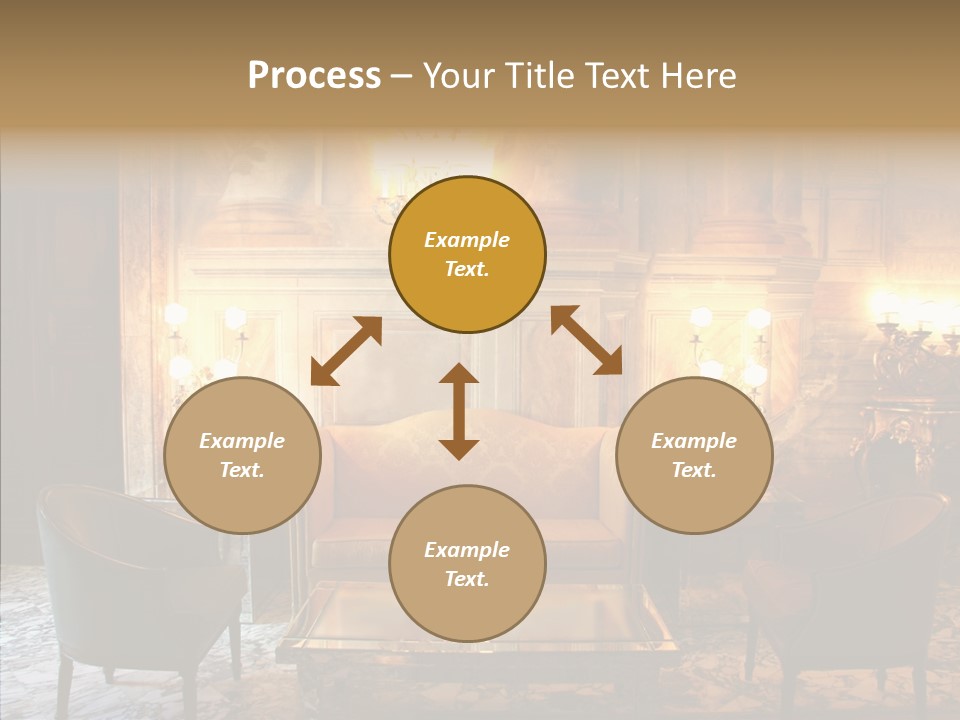 Process – Your Title Text Here

Example Text.

Example Text.

Example Text.

Example Text.